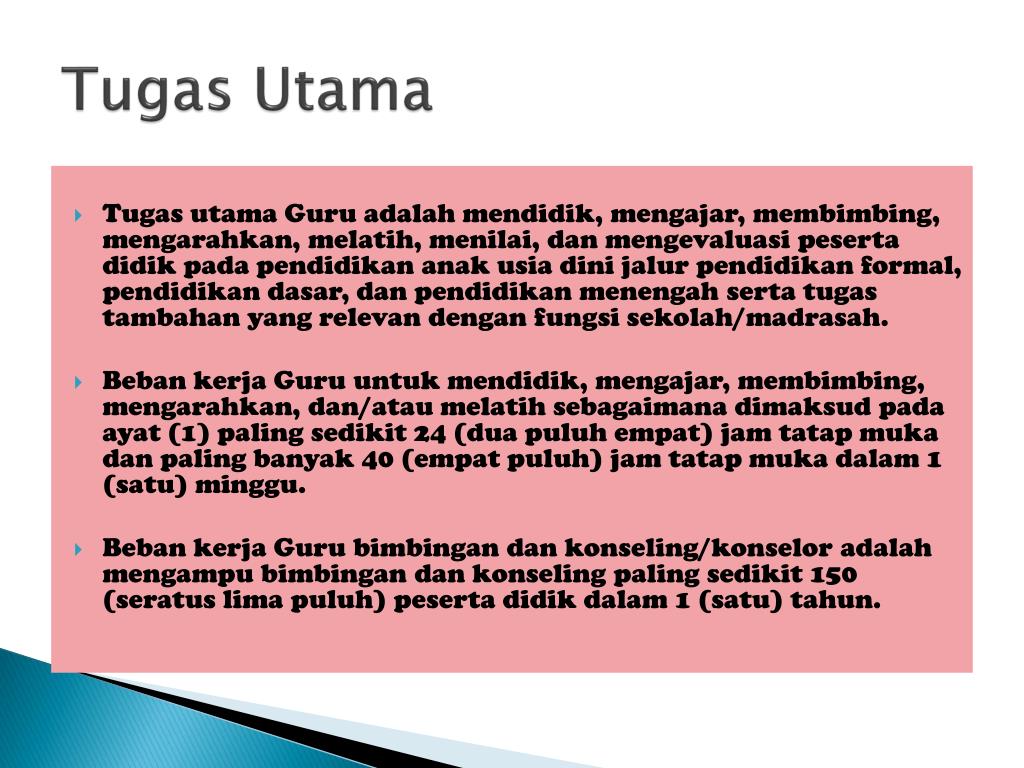 Tugas Utama

Tugas utama Guru adalah mendidik, mengajar, membimbing, mengarahkan, melatih, menilai, dan mengevaluasi peserta didik pada pendidikan anak usia dini jalur pendidikan formal, pendidikan dasar, dan pendidikan menengah serta tugas tambahan yang relevan dengan fungsi sekolah/madrasah.

Beban kerja Guru untuk mendidik, mengajar, membimbing, mengarahkan, dan/atau melatih sebagaimana dimaksud pada ayat (1) paling sedikit 24 (dua puluh empat) jam tatap muka dan paling banyak 40 (empat puluh) jam tatap muka dalam 1 (satu) minggu.

Beban kerja Guru bimbingan dan konseling/konselor adalah mengampu bimbingan dan konseling paling sedikit 150 (seratus lima puluh) peserta didik dalam 1 (satu) tahun.